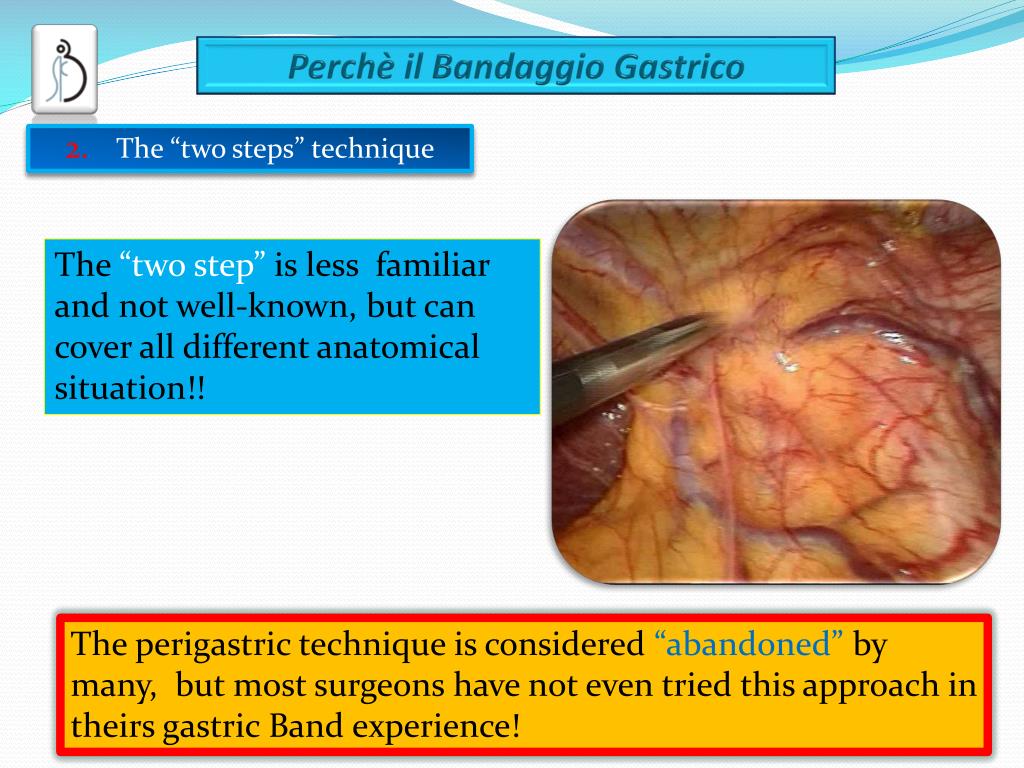 Perchè il Bandaggio Gastrico

2. The “two steps” technique

The “two step” is less familiar and not well-known, but can cover all different anatomical situation!!

The perigastric technique is considered “abandoned” by many, but most surgeons have not even tried this approach in theirs gastric Band experience!